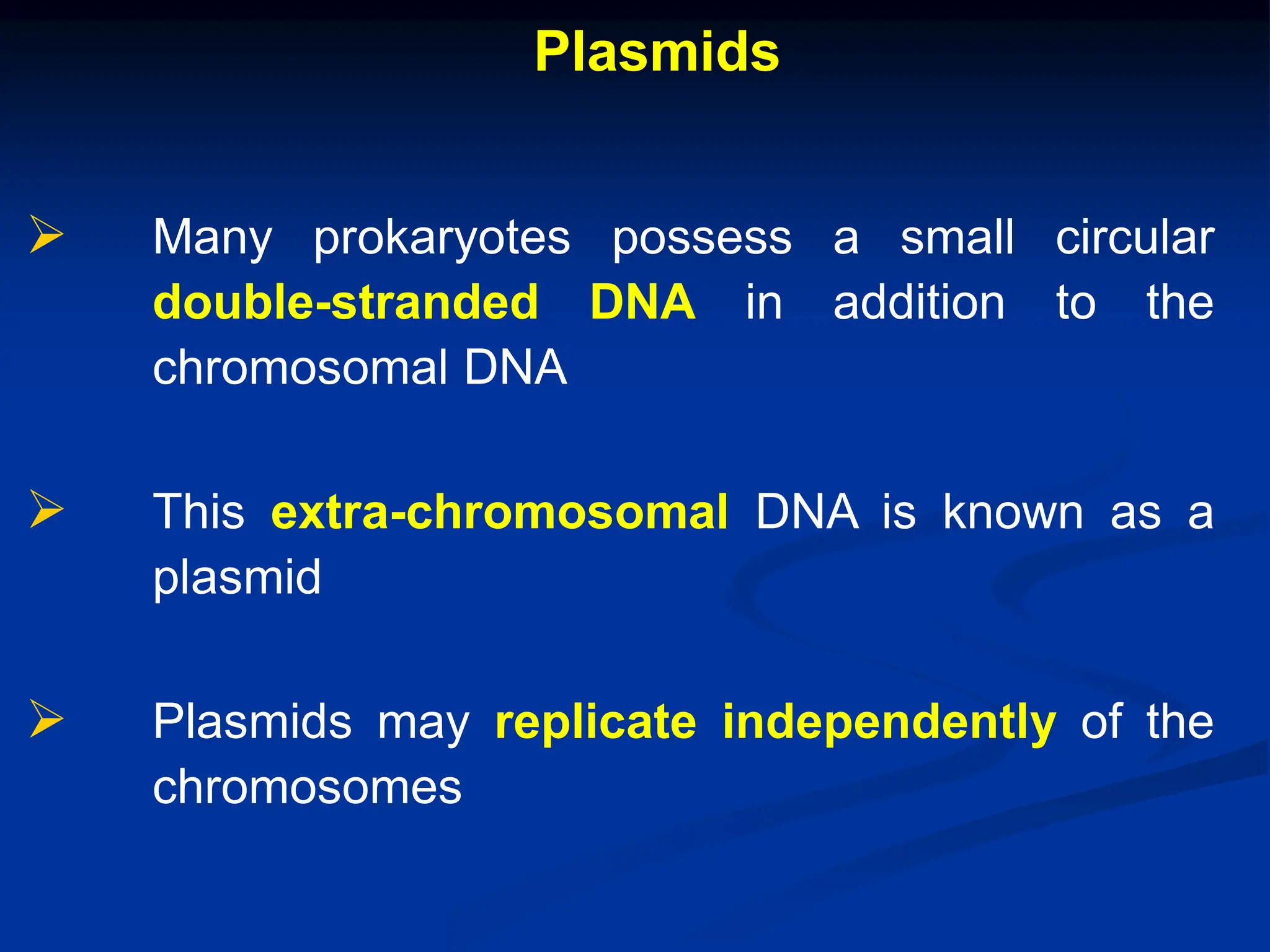 Plasmids

➢ Many prokaryotes possess a small circular double-stranded DNA in addition to the chromosomal DNA

➢ This extra-chromosomal DNA is known as a plasmid

➢ Plasmids may replicate independently of the chromosomes